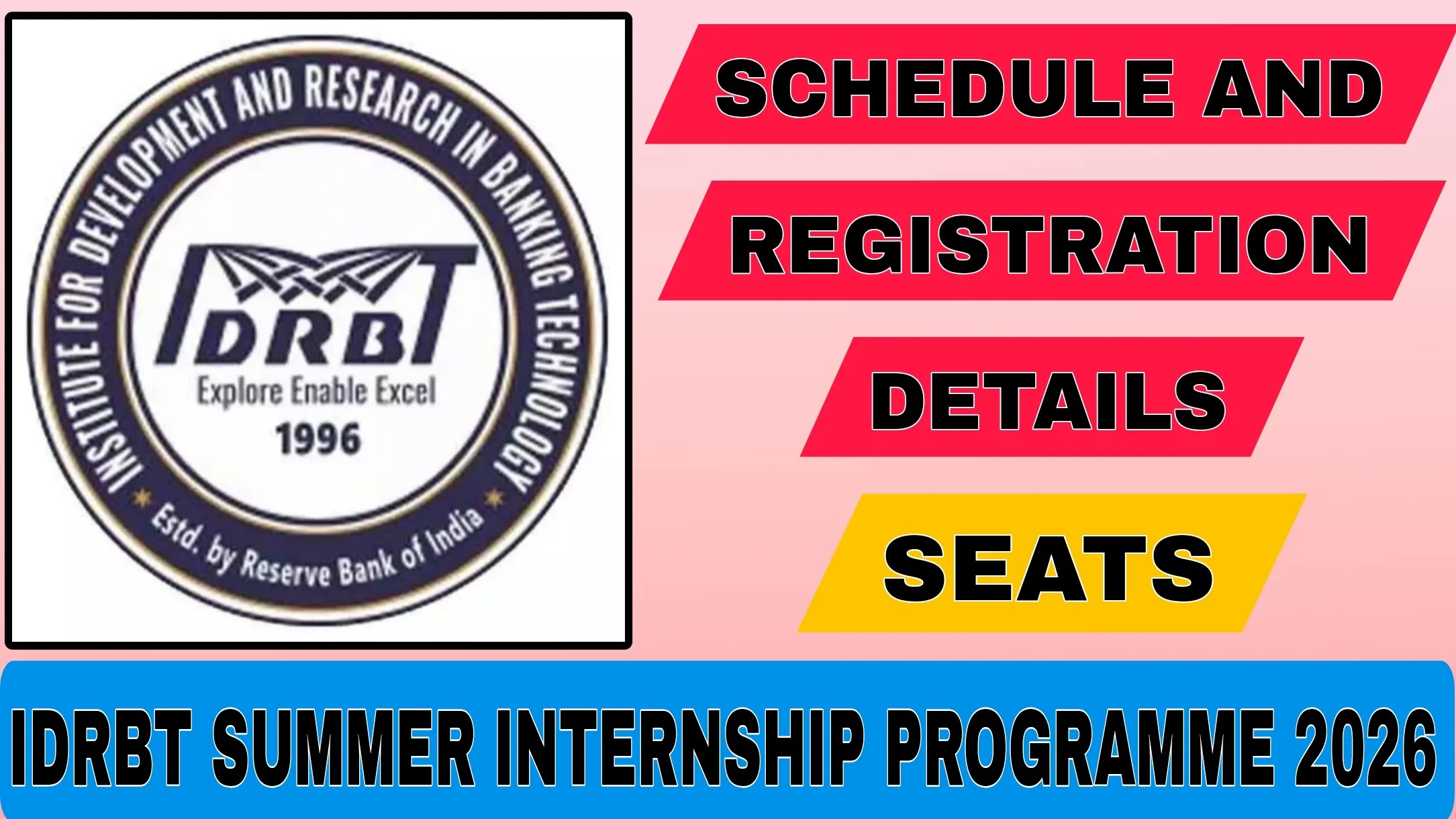 INSTITUTE FOR DEVELOPMENT AND RESEARCH IN BANKING TECHNOLOGY

IDRBT
Explore Enable Excel
1996

Estd. by Reserve Bank of India

SCHEDULE AND
REGISTRATION
DETAILS
SEATS

IDRBT SUMMER INTERNSHIP PROGRAMME 2026